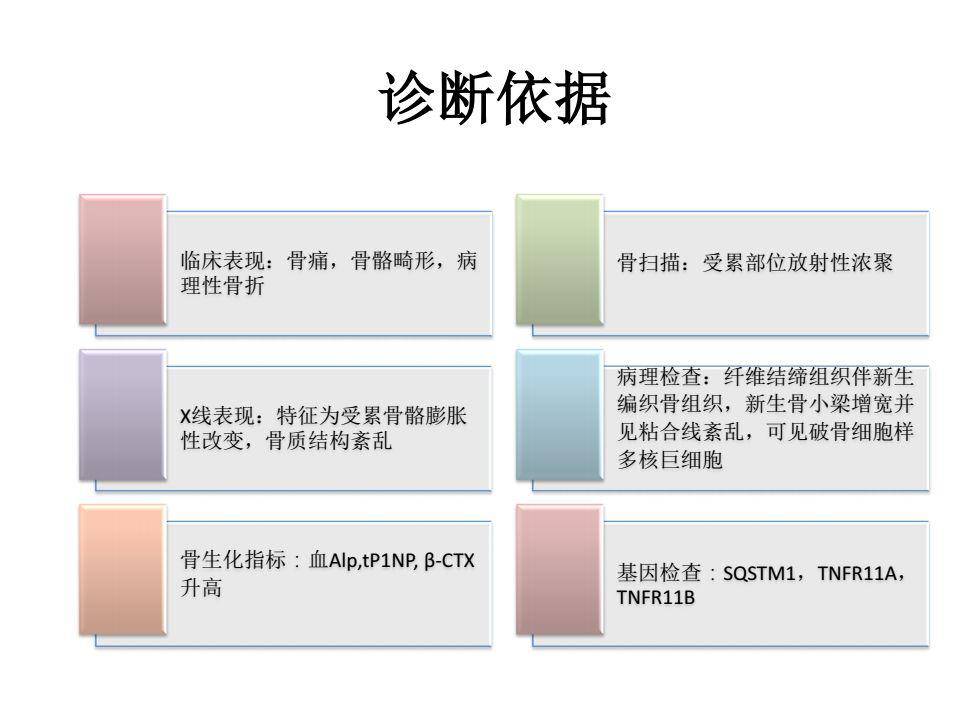 诊断依据

临床表现：骨痛，骨骼畸形，病理性骨折

X线表现：特征为受累骨骼膨胀性改变，骨质结构紊乱

骨生化指标：血Alp,tP1NP, β-CTX升高

骨扫描：受累部位放射性浓聚

病理检查：纤维结缔组织伴新生编织骨组织，新生骨小梁增宽并见粘合线紊乱，可见破骨细胞样多核巨细胞

基因检查：SQSTM1，TNFR11A，TNFR11B